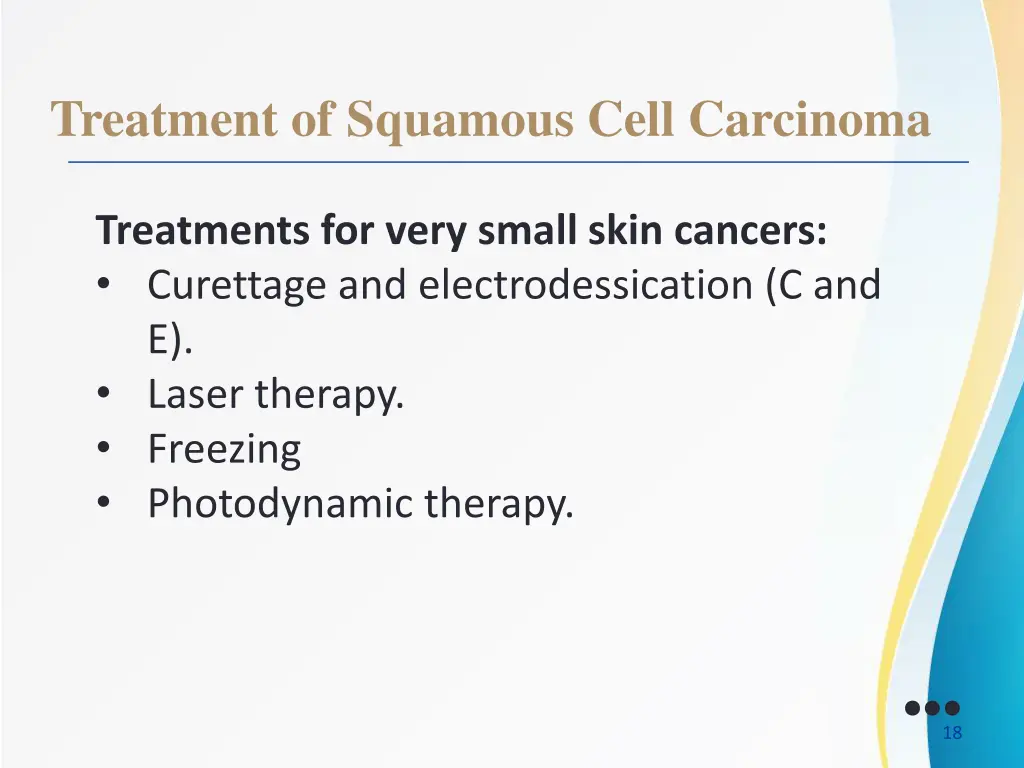 Treatment of Squamous Cell Carcinoma

Treatments for very small skin cancers:
• Curettage and electrodessication (C and E).
• Laser therapy.
• Freezing
• Photodynamic therapy.

18